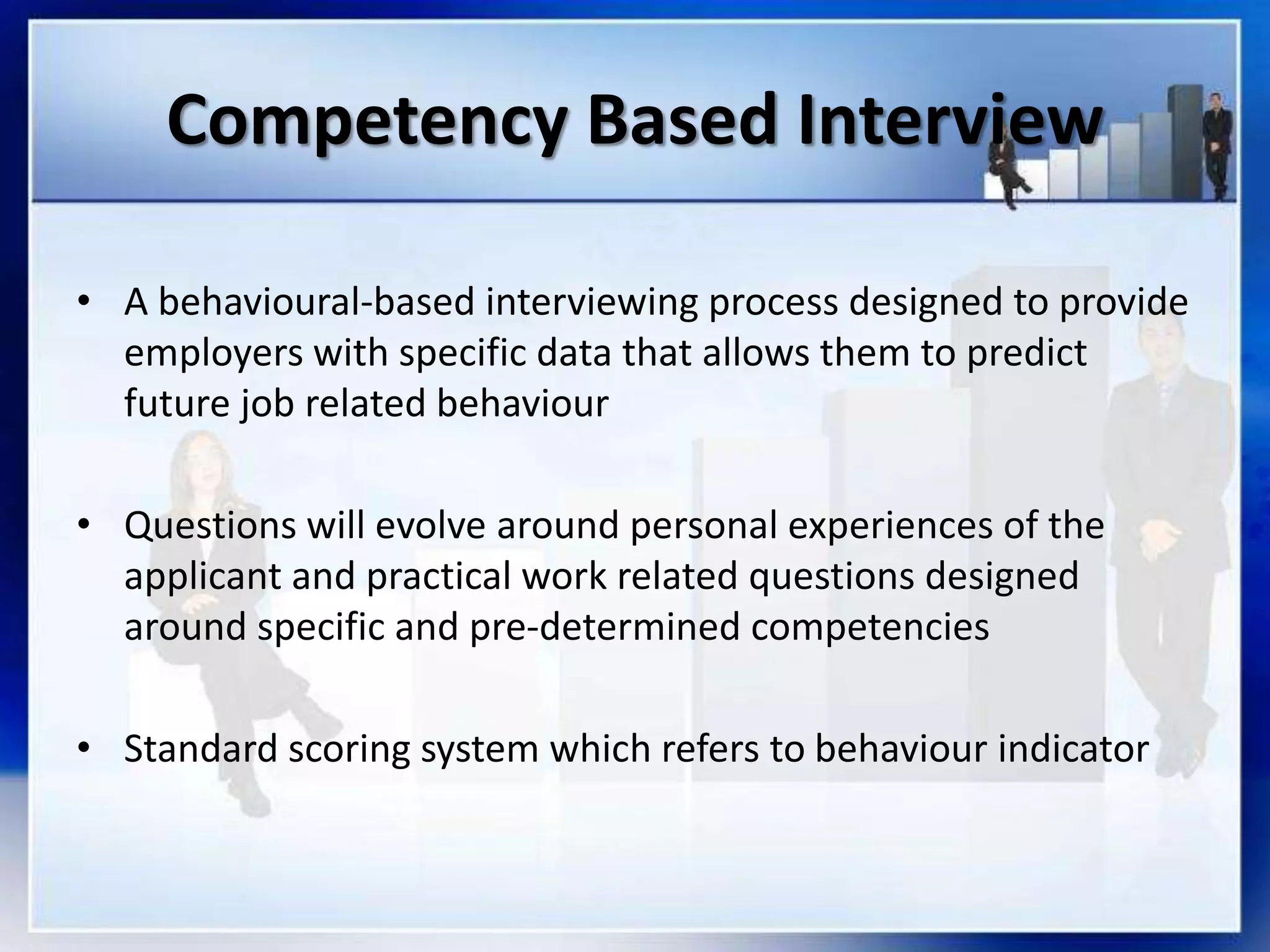 Competency Based Interview

• A behavioural-based interviewing process designed to provide employers with specific data that allows them to predict future job related behaviour

• Questions will evolve around personal experiences of the applicant and practical work related questions designed around specific and pre-determined competencies

• Standard scoring system which refers to behaviour indicator